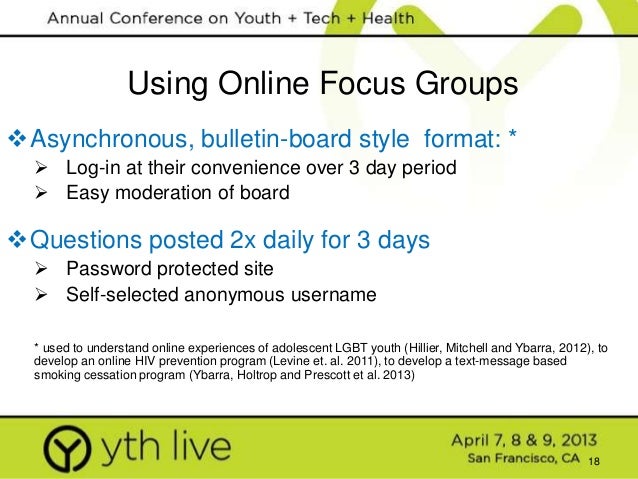 Annual Conference on Youth + Tech + Health

Using Online Focus Groups

❖ Asynchronous, bulletin-board style format: *
➢ Log-in at their convenience over 3 day period
➢ Easy moderation of board

❖ Questions posted 2x daily for 3 days
➢ Password protected site
➢ Self-selected anonymous username

* used to understand online experiences of adolescent LGBT youth (Hillier, Mitchell and Ybarra, 2012), to develop an online HIV prevention program (Levine et. al. 2011), to develop a text-message based smoking cessation program (Ybarra, Holtrop and Prescott et al. 2013)

yth live

April 7, 8 & 9, 2013
San Francisco, CA

18